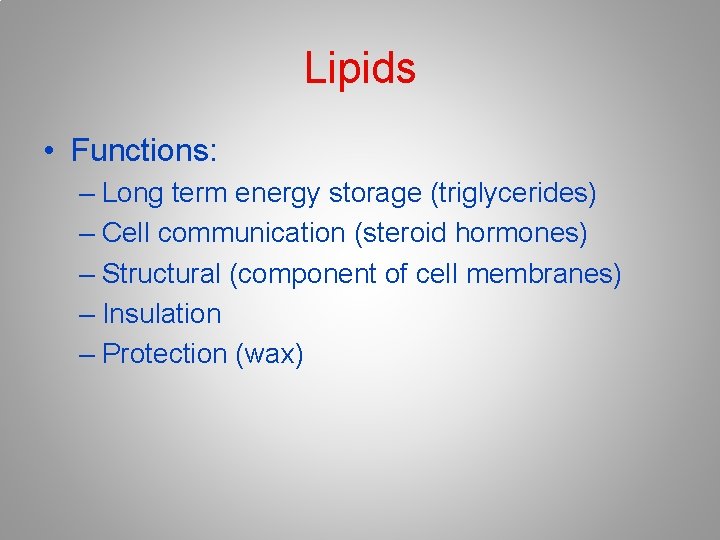 Lipids

• Functions:
– Long term energy storage (triglycerides)
– Cell communication (steroid hormones)
– Structural (component of cell membranes)
– Insulation
– Protection (wax)